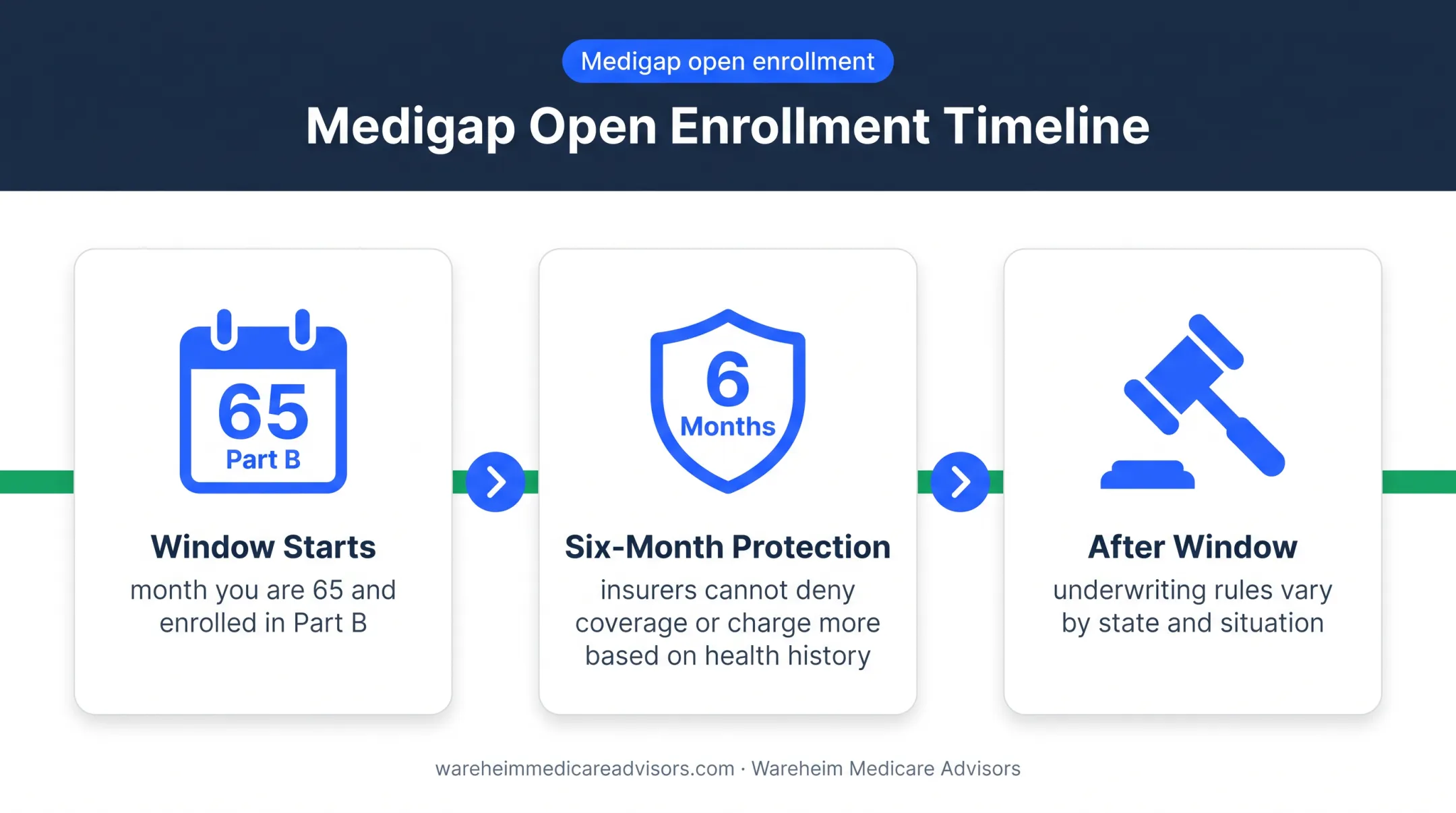 Medigap open enrollment

Medigap Open Enrollment Timeline

65
Part B

Window Starts

month you are 65 and enrolled in Part B

6
Months

Six-Month Protection

insurers cannot deny coverage or charge more based on health history

After Window

underwriting rules vary by state and situation

wareheimmedicareadvisors.com · Wareheim Medicare Advisors